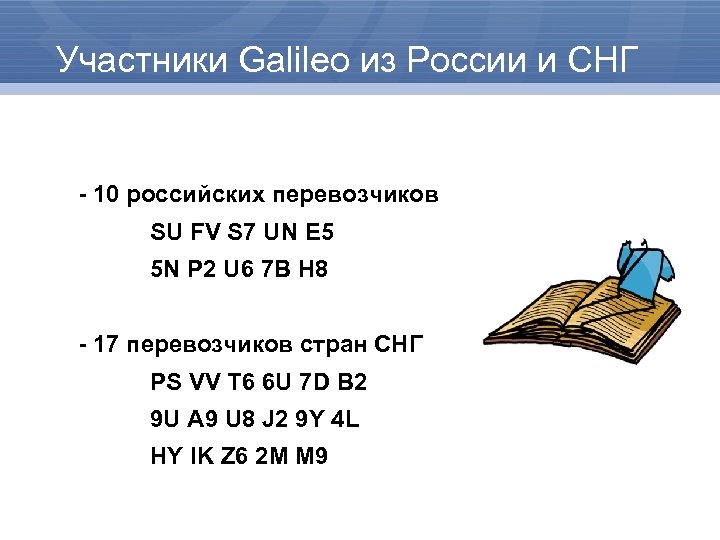 Участники Galileo из России и СНГ

- 10 российских перевозчиков
SU FV S7 UN E5
5N P2 U6 7B H8

- 17 перевозчиков стран СНГ
PS VV T6 6U 7D B2
9U A9 U8 J2 9Y 4L
HY IK Z6 2M M9